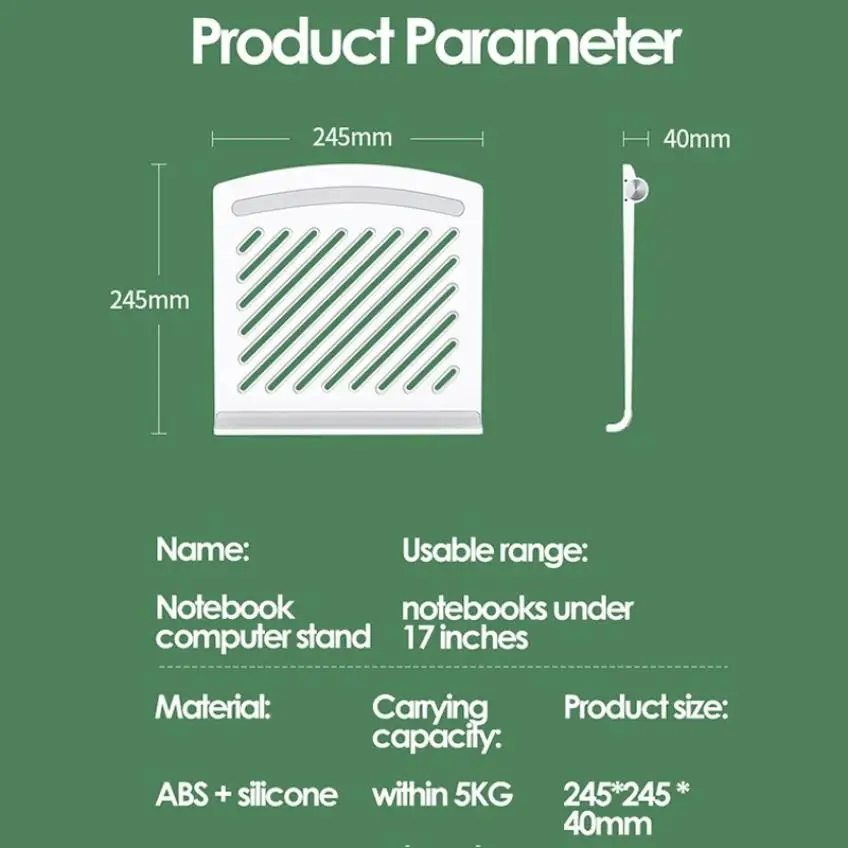 Product Parameter

245mm

40mm

245mm

Name:

Notebook computer stand

Usable range:

notebooks under 17 inches

Material:

ABS + silicone

Carrying capacity:

within 5KG

Product size:

245*245 * 40mm